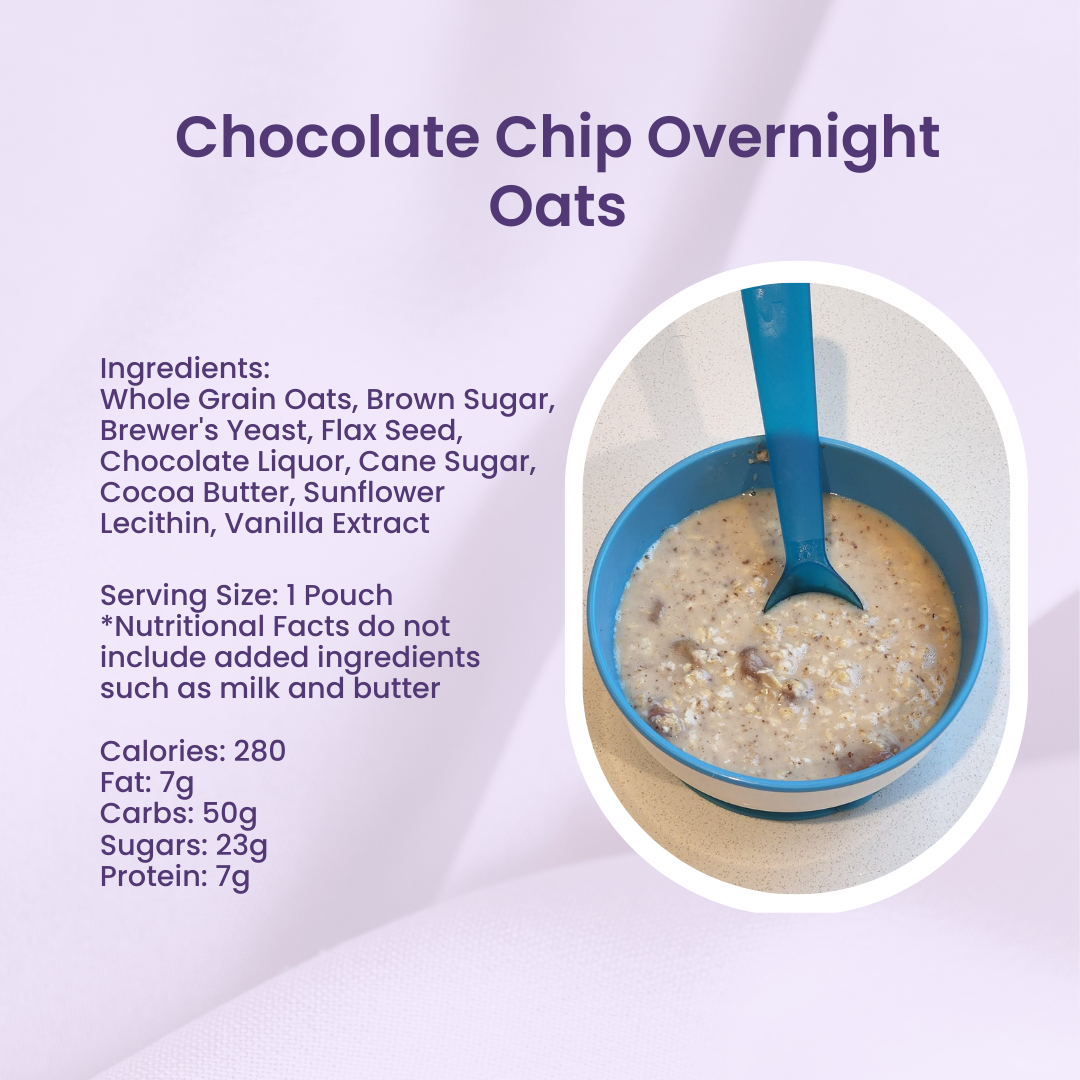 Chocolate Chip Overnight Oats

Ingredients:
Whole Grain Oats, Brown Sugar, Brewer's Yeast, Flax Seed, Chocolate Liquor, Cane Sugar, Cocoa Butter, Sunflower Lecithin, Vanilla Extract

Serving Size: 1 Pouch
*Nutritional Facts do not include added ingredients such as milk and butter

Calories: 280
Fat: 7g
Carbs: 50g
Sugars: 23g
Protein: 7g